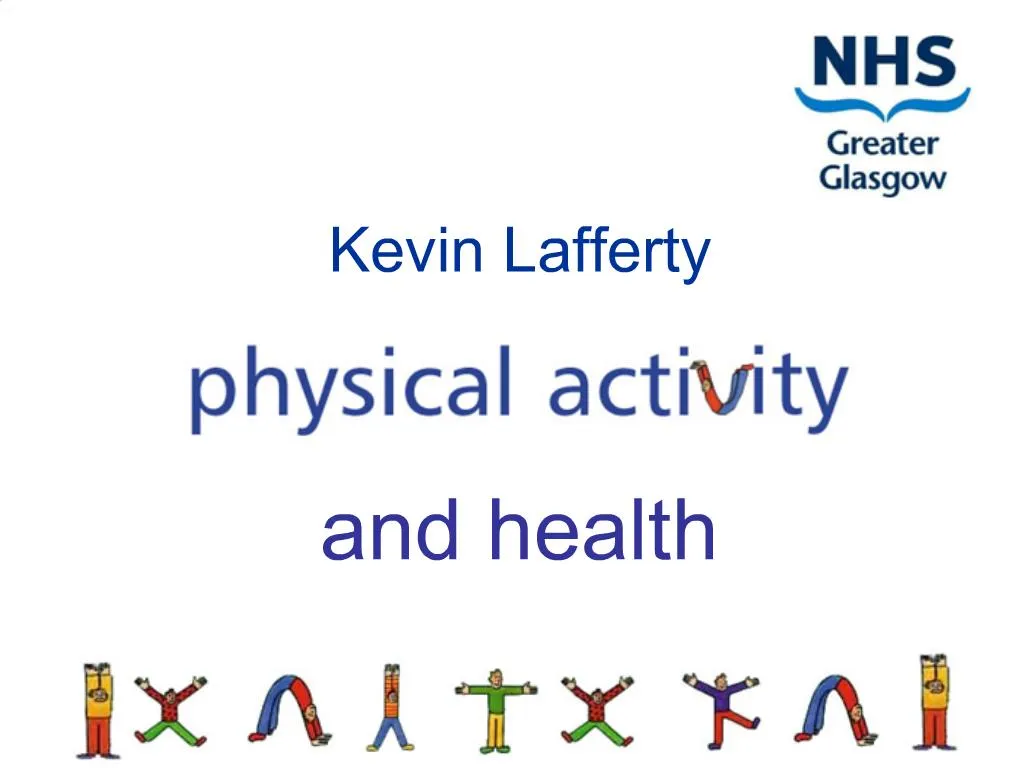 NHS
Greater
Glasgow

Kevin Lafferty

physical activity

and health